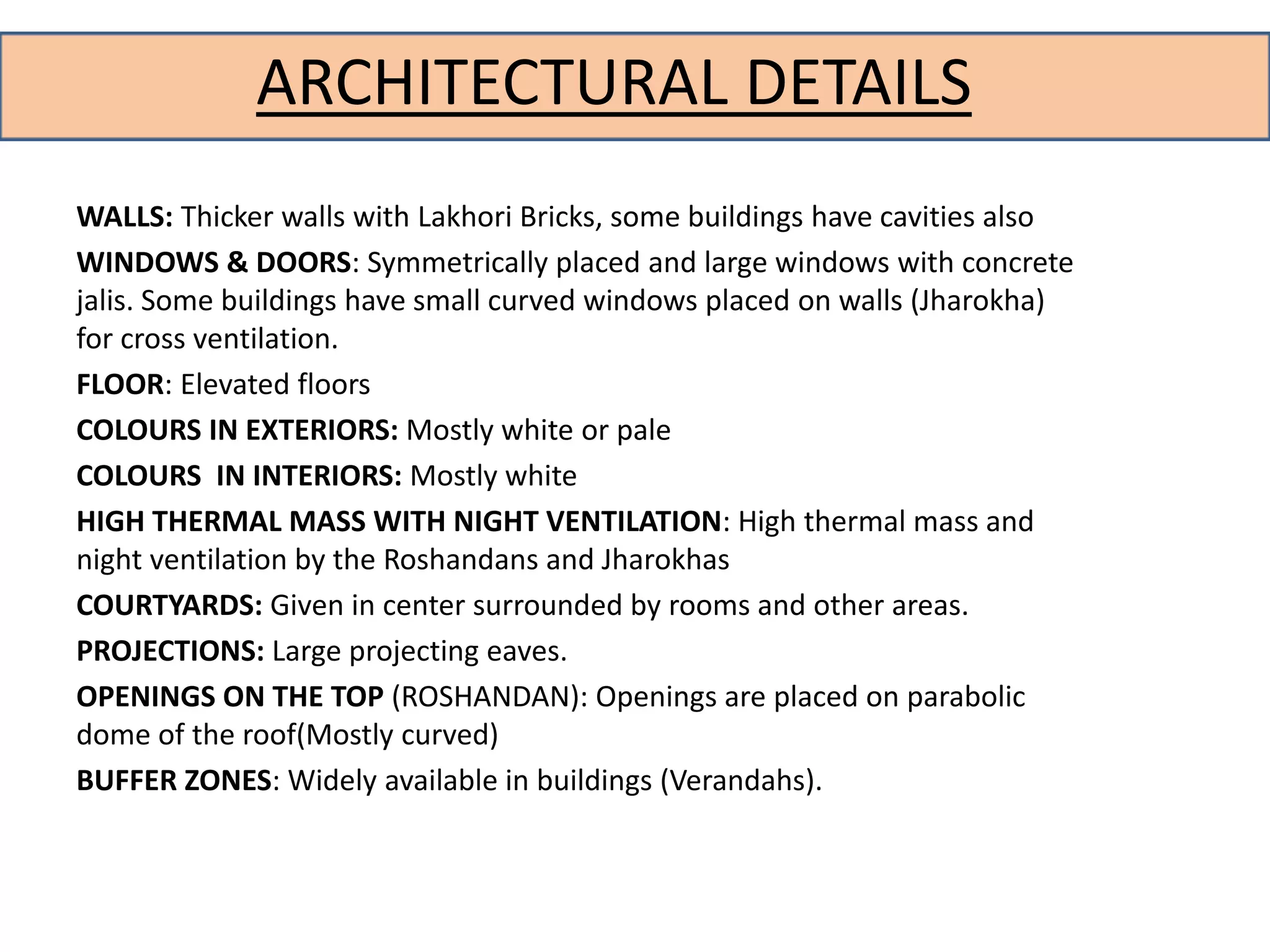 ARCHITECTURAL DETAILS

WALLS: Thicker walls with Lakhori Bricks, some buildings have cavities also

WINDOWS & DOORS: Symmetrically placed and large windows with concrete jalis. Some buildings have small curved windows placed on walls (Jharokha) for cross ventilation.

FLOOR: Elevated floors

COLOURS IN EXTERIORS: Mostly white or pale

COLOURS IN INTERIORS: Mostly white

HIGH THERMAL MASS WITH NIGHT VENTILATION: High thermal mass and night ventilation by the Roshandans and Jharokhas

COURTYARDS: Given in center surrounded by rooms and other areas.

PROJECTIONS: Large projecting eaves.

OPENINGS ON THE TOP (ROSHANDAN): Openings are placed on parabolic dome of the roof(Mostly curved)

BUFFER ZONES: Widely available in buildings (Verandahs).